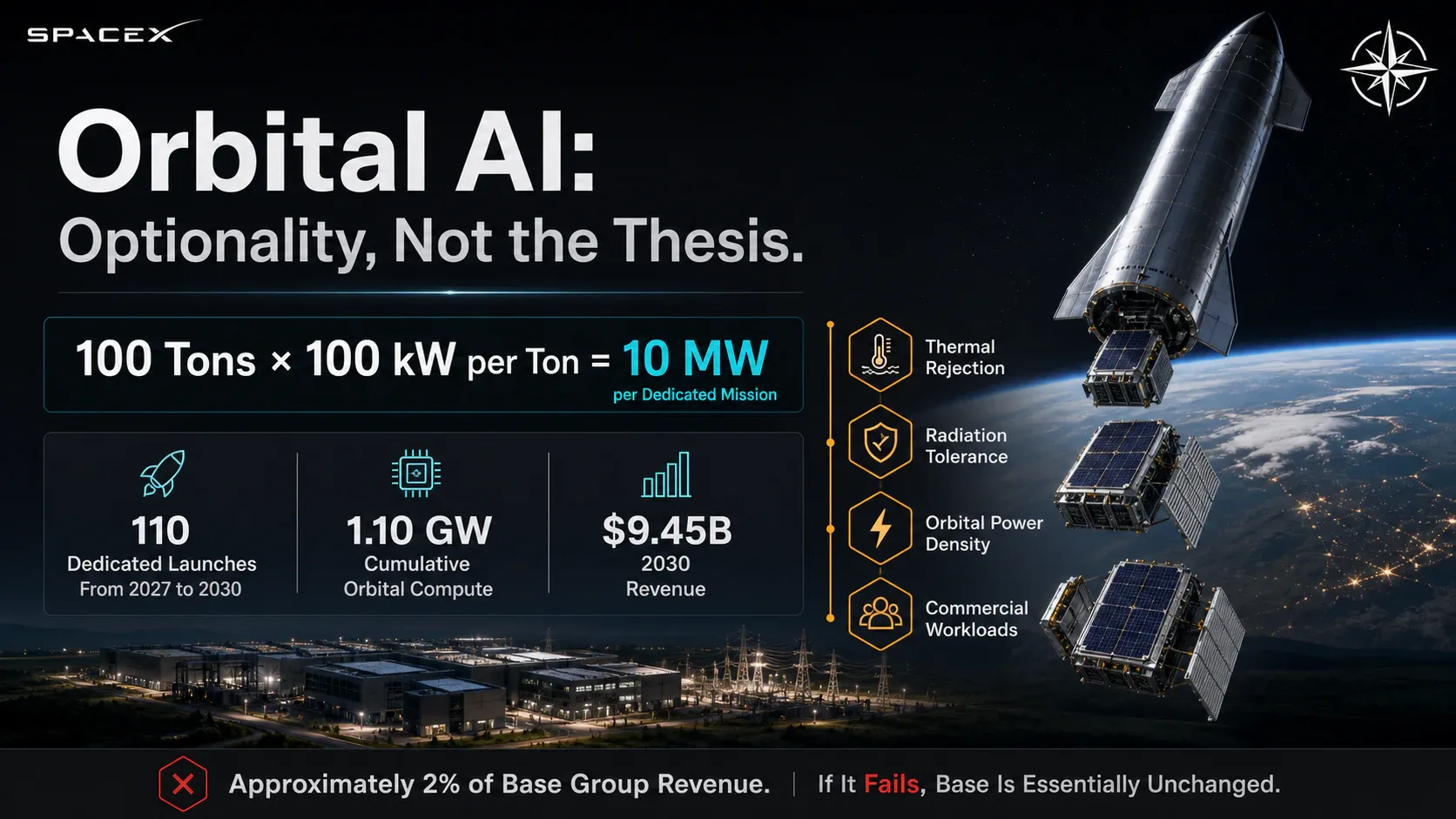 SPACEX

Orbital AI:

Optionality, Not the Thesis.

100 Tons × 100 kW per Ton = 10 MW
per Dedicated Mission

110
Dedicated Launches
From 2027 to 2030

1.10 GW
Cumulative
Orbital Compute

$9.45B
2030
Revenue

Thermal
Rejection

Radiation
Tolerance

Orbital Power
Density

Commercial
Workloads

Approximately 2% of Base Group Revenue. | If It Fails, Base Is Essentially Unchanged.